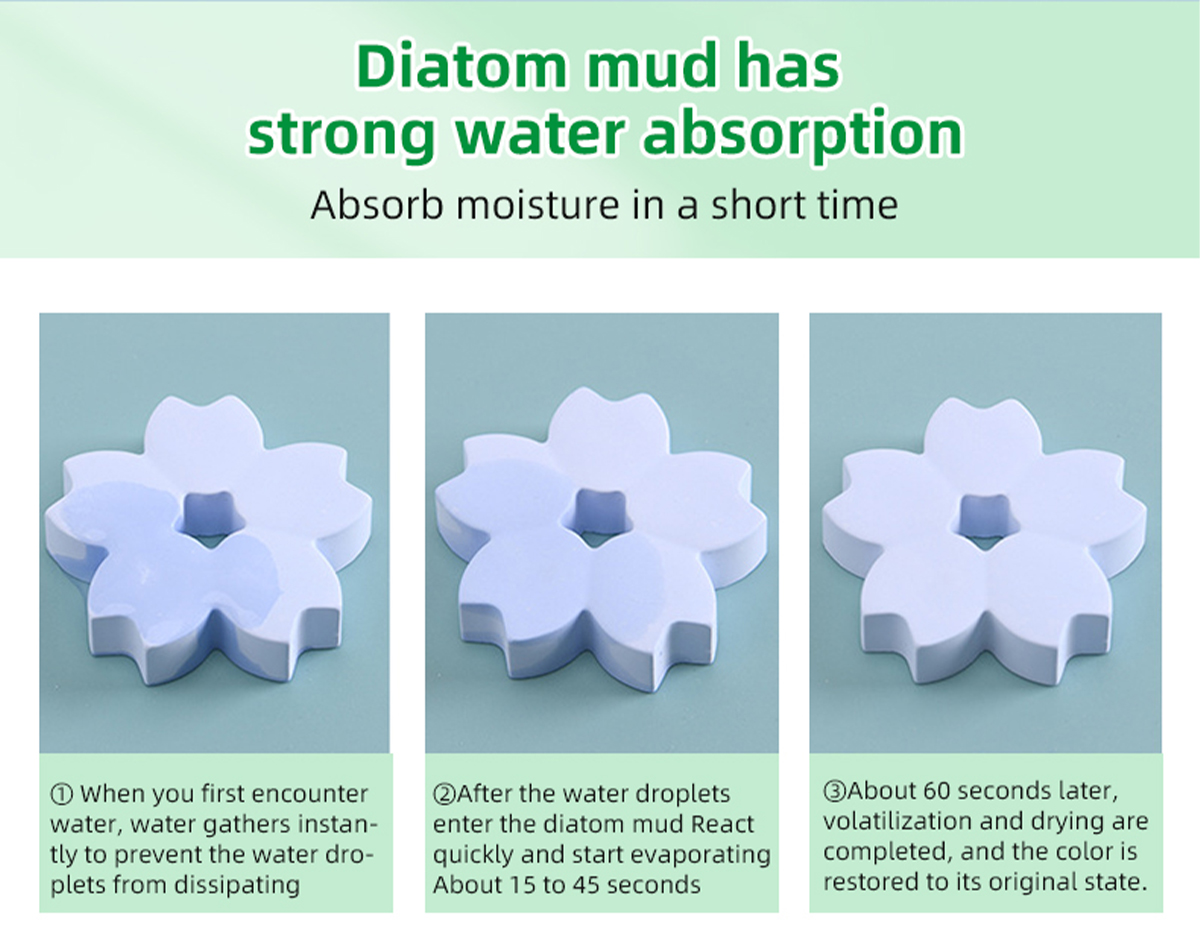 Diatom mud has strong water absorption

Absorb moisture in a short time

① When you first encounter water, water gathers instantly to prevent the water droplets from dissipating

②After the water droplets enter the diatom mud React quickly and start evaporating About 15 to 45 seconds

③About 60 seconds later, volatilization and drying are completed, and the color is restored to its original state.